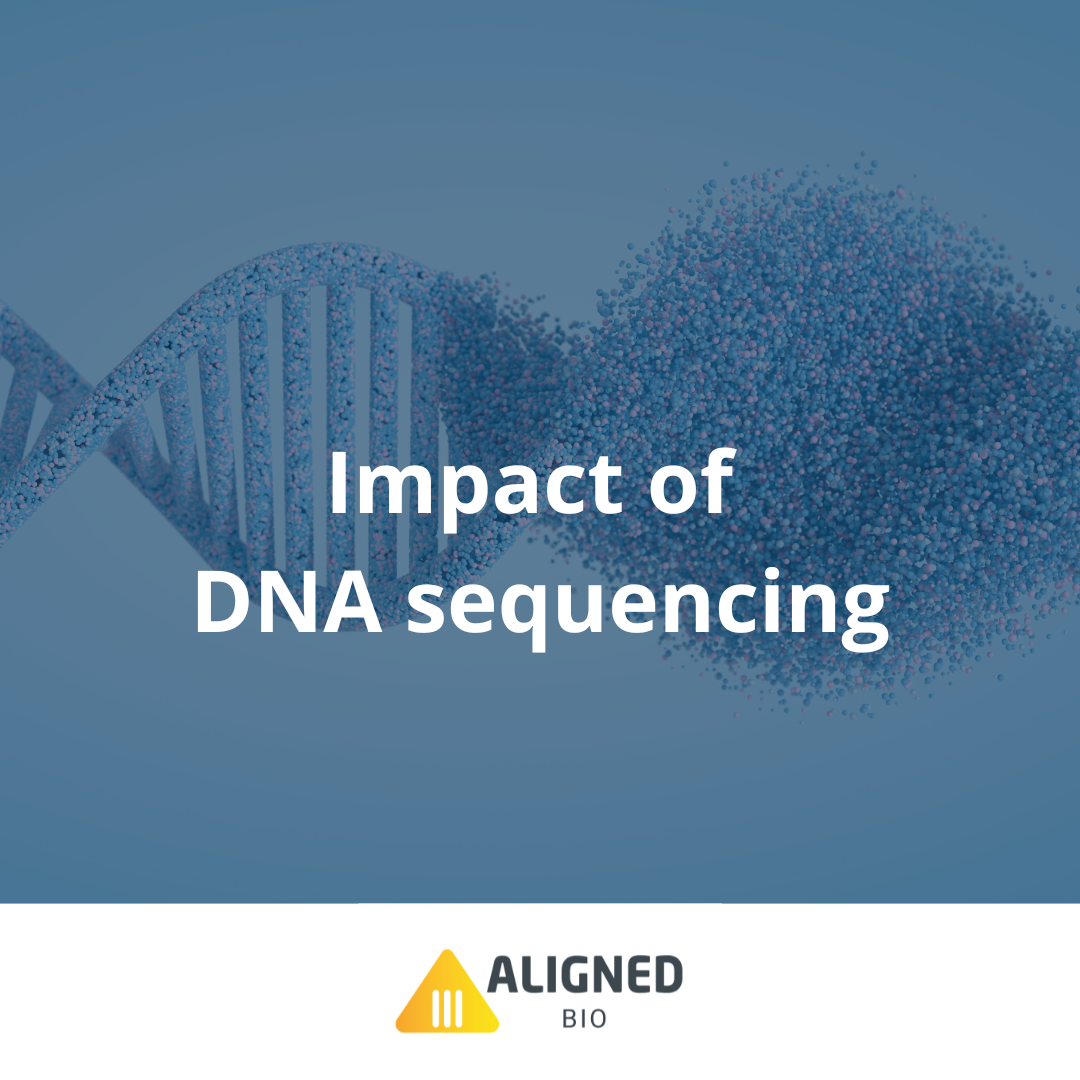 Impact of
DNA sequencing

ALIGNED
BIO